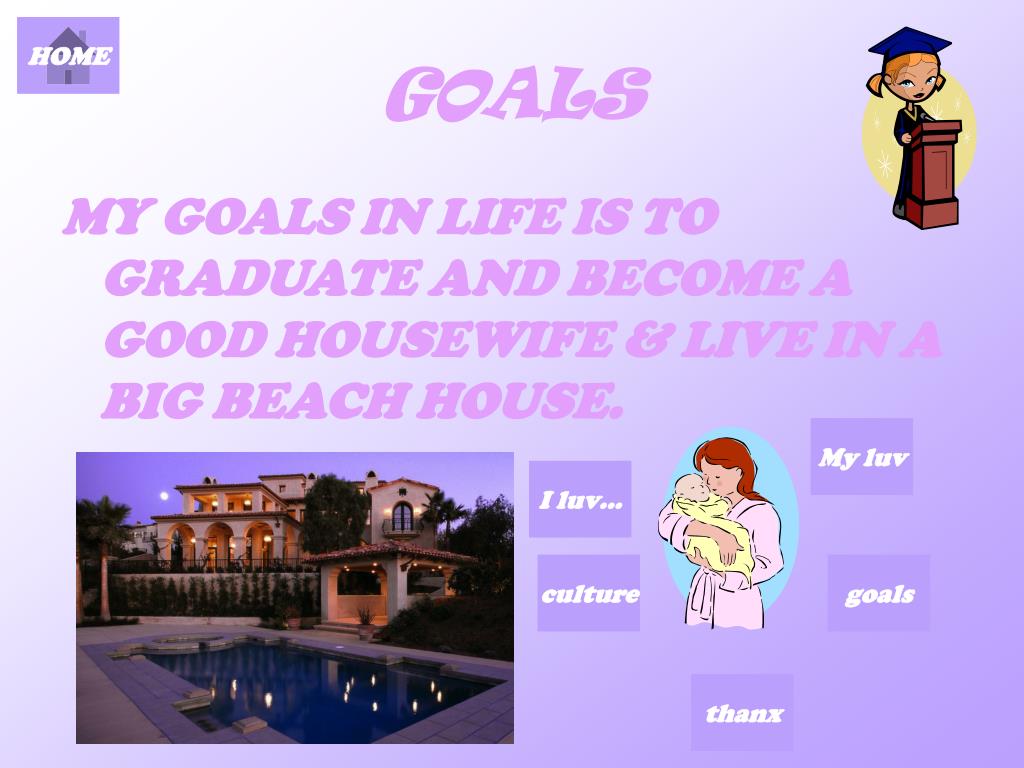 HOME

GOALS

MY GOALS IN LIFE IS TO GRADUATE AND BECOME A GOOD HOUSEWIFE & LIVE IN A BIG BEACH HOUSE.

My luv

I luv...

culture

goals

thanx